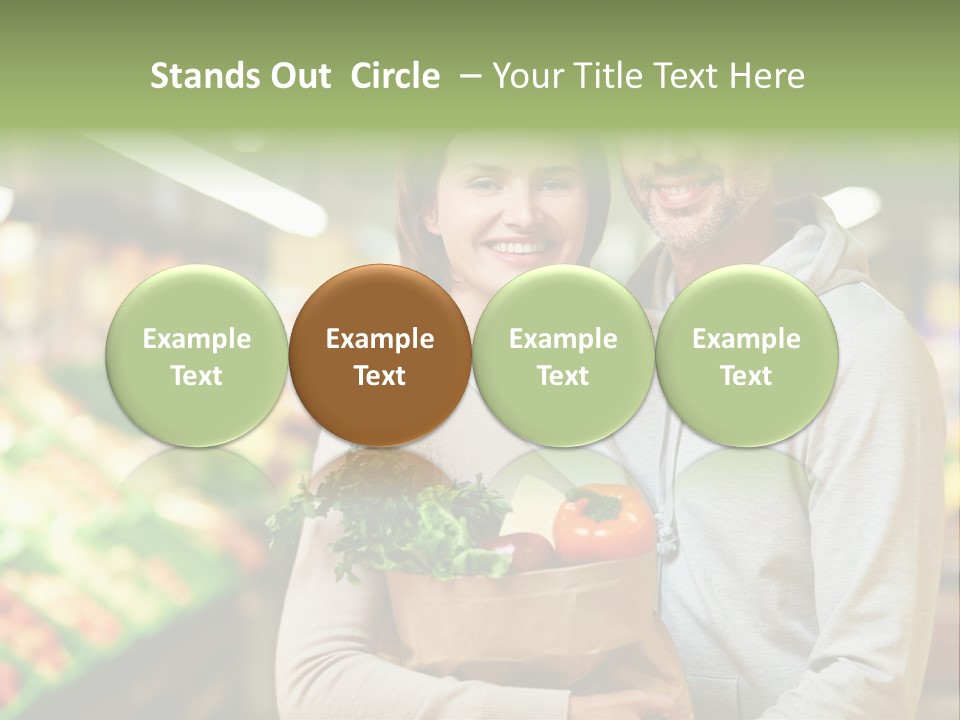 Stands Out Circle – Your Title Text Here

Example Text

Example Text

Example Text

Example Text